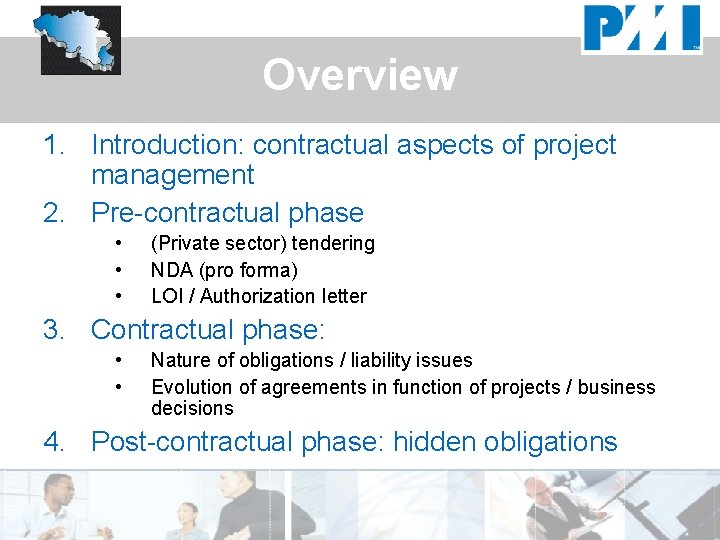 PMI

Overview

1. Introduction: contractual aspects of project management

2. Pre-contractual phase
• (Private sector) tendering
• NDA (pro forma)
• LOI / Authorization letter

3. Contractual phase:
• Nature of obligations / liability issues
• Evolution of agreements in function of projects / business decisions

4. Post-contractual phase: hidden obligations